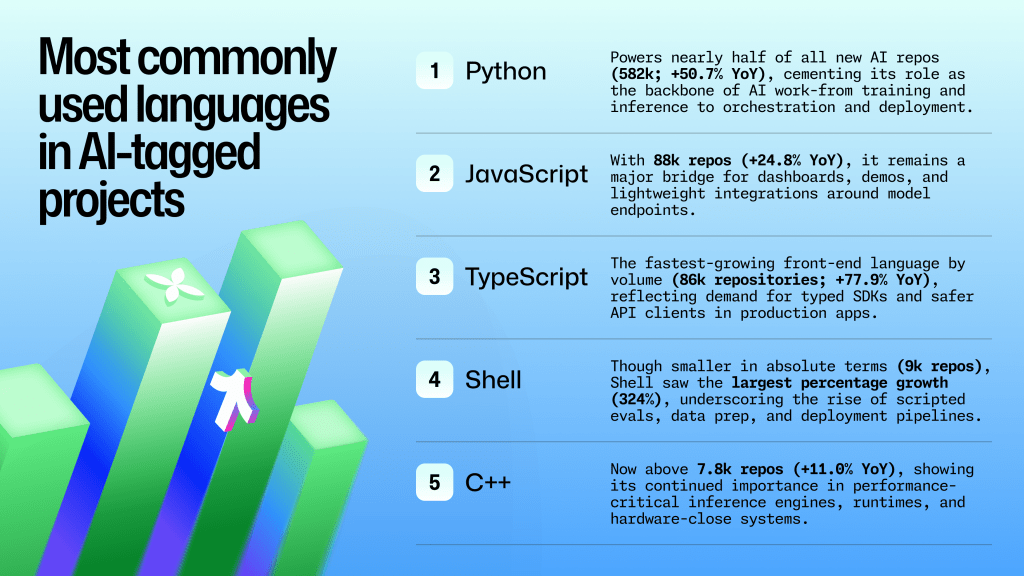 Most commonly used languages in AI-tagged projects

1 Python

Powers nearly half of all new AI repos (582k; +50.7% YoY), cementing its role as the backbone of AI work-from training and inference to orchestration and deployment.

2 JavaScript

With 88k repos (+24.8% YoY), it remains a major bridge for dashboards, demos, and lightweight integrations around model endpoints.

3 TypeScript

The fastest-growing front-end language by volume (86k repositories; +77.9% YoY), reflecting demand for typed SDKs and safer API clients in production apps.

4 Shell

Though smaller in absolute terms (9k repos), Shell saw the largest percentage growth (324%), underscoring the rise of scripted evals, data prep, and deployment pipelines.

5 C++

Now above 7.8k repos (+11.0% YoY), showing its continued importance in performance-critical inference engines, runtimes, and hardware-close systems.